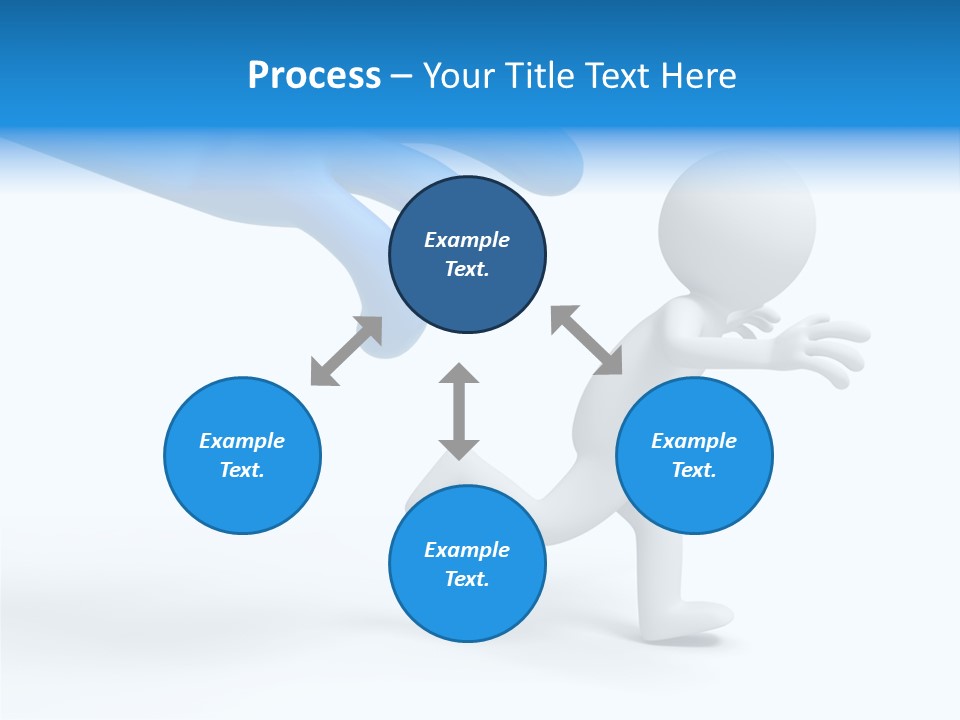 Process – Your Title Text Here

Example Text.

Example Text.

Example Text.

Example Text.